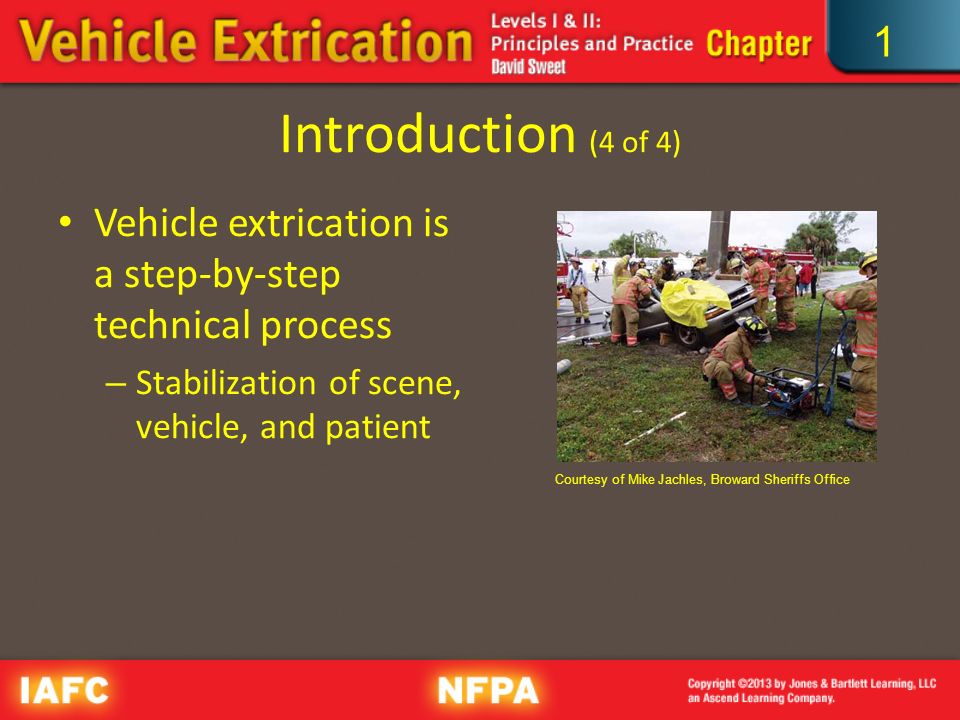 Vehicle Extrication Levels I & II: Principles and Practice David Sweet Chapter 1

Introduction (4 of 4)

• Vehicle extrication is a step-by-step technical process

– Stabilization of scene, vehicle, and patient

Courtesy of Mike Jachles, Broward Sheriffs Office

IAFC NFPA Copyright ©2013 by Jones & Bartlett Learning, LLC an Ascend Learning Company.